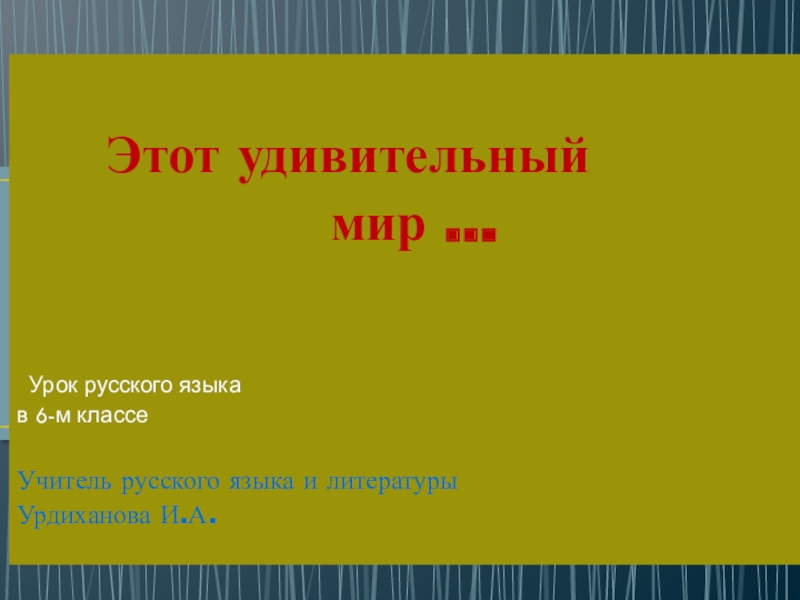 Этот удивительный мир …

Урок русского языка
в 6-м классе

Учитель русского языка и литературы
Урдиханова И.А.